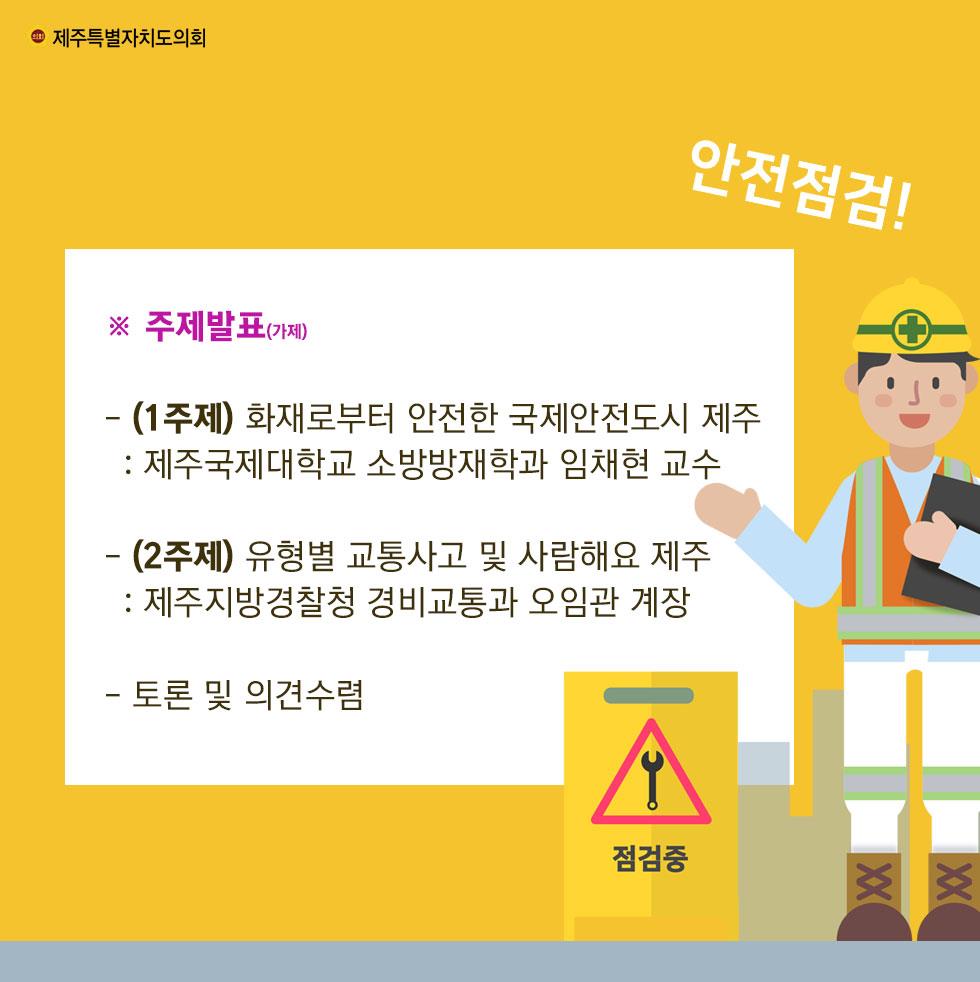 제주특별자치도의회

안전점검!

※ 주제발표(가제)

- (1주제) 화재로부터 안전한 국제안전도시 제주
: 제주국제대학교 소방방재학과 임채현 교수

- (2주제) 유형별 교통사고 및 사람해요 제주
: 제주지방경찰청 경비교통과 오임관 계장

- 토론 및 의견수렴

점검중